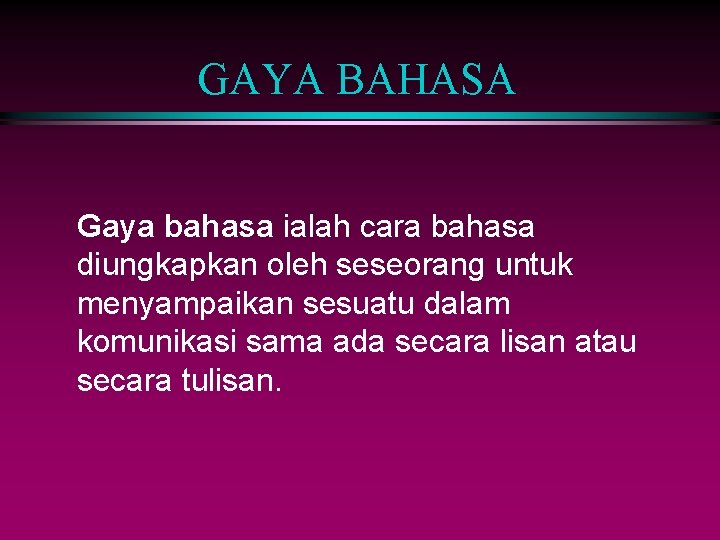 GAYA BAHASA

Gaya bahasa ialah cara bahasa diungkapkan oleh seseorang untuk menyampaikan sesuatu dalam komunikasi sama ada secara lisan atau secara tulisan.